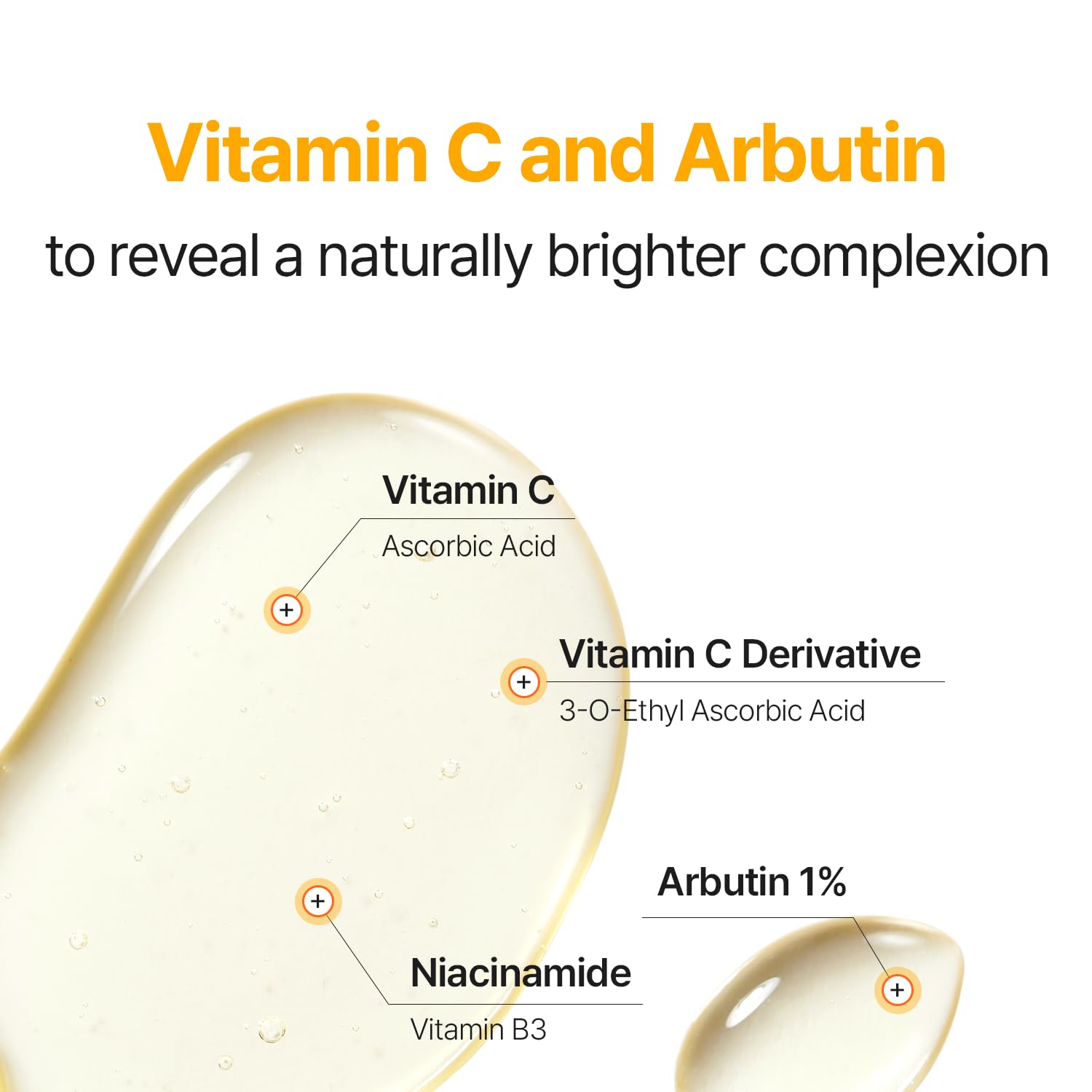 Vitamin C and Arbutin
to reveal a naturally brighter complexion

Vitamin C
Ascorbic Acid

Vitamin C Derivative
3-O-Ethyl Ascorbic Acid

Arbutin 1%

Niacinamide
Vitamin B3